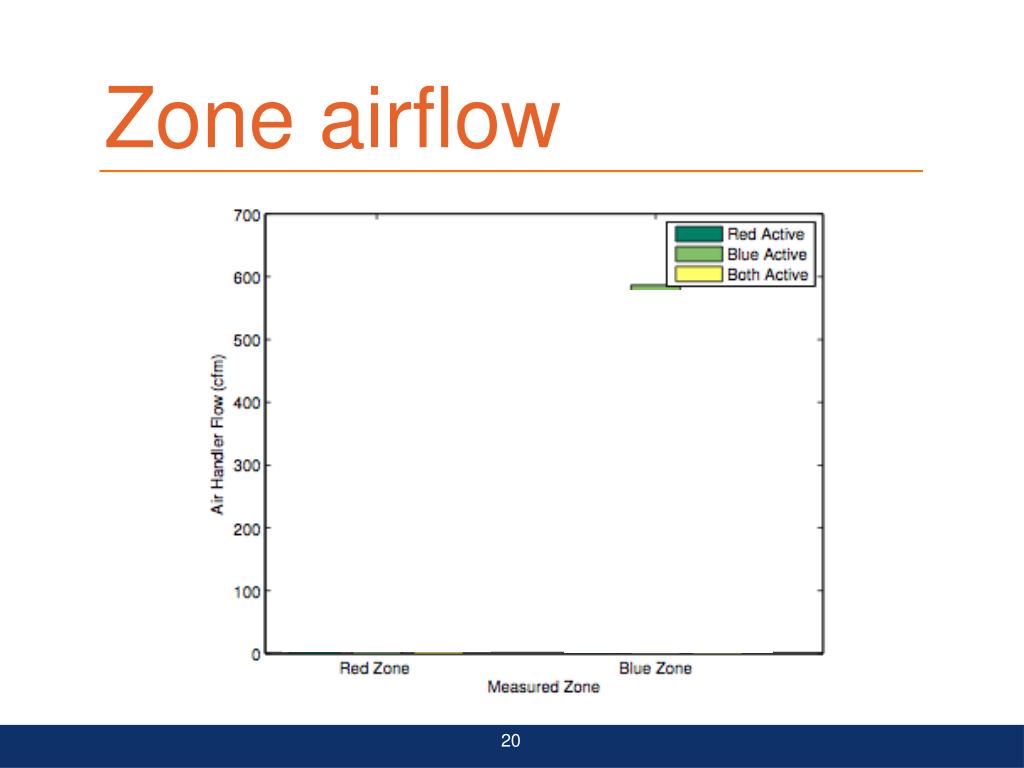 Zone airflow

700
600
500
400
300
200
100
0

Air Handler Flow (cfm)

Red Active
Blue Active
Both Active

Red Zone
Blue Zone
Measured Zone

20